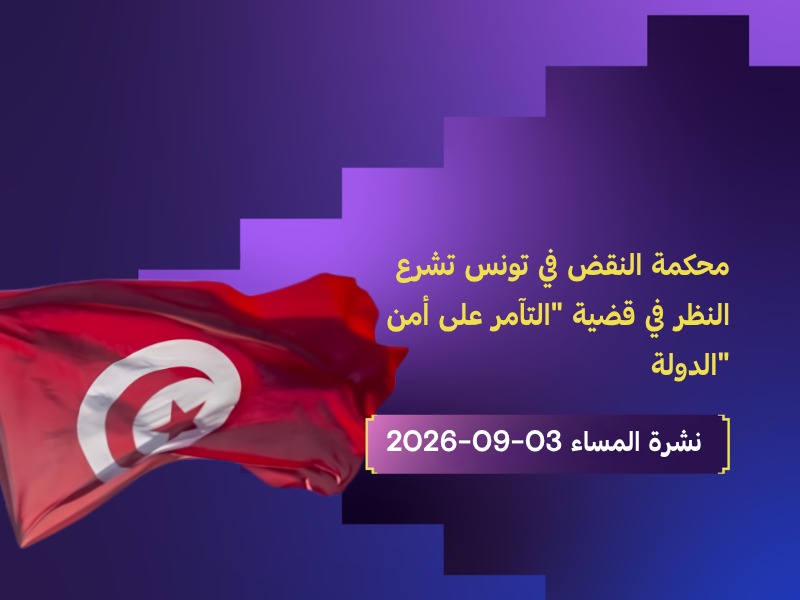 محكمة النقض في تونس تشرع النظر في قضية "التآمر على أمن الدولة"

نشرة المساء 03-09-2026